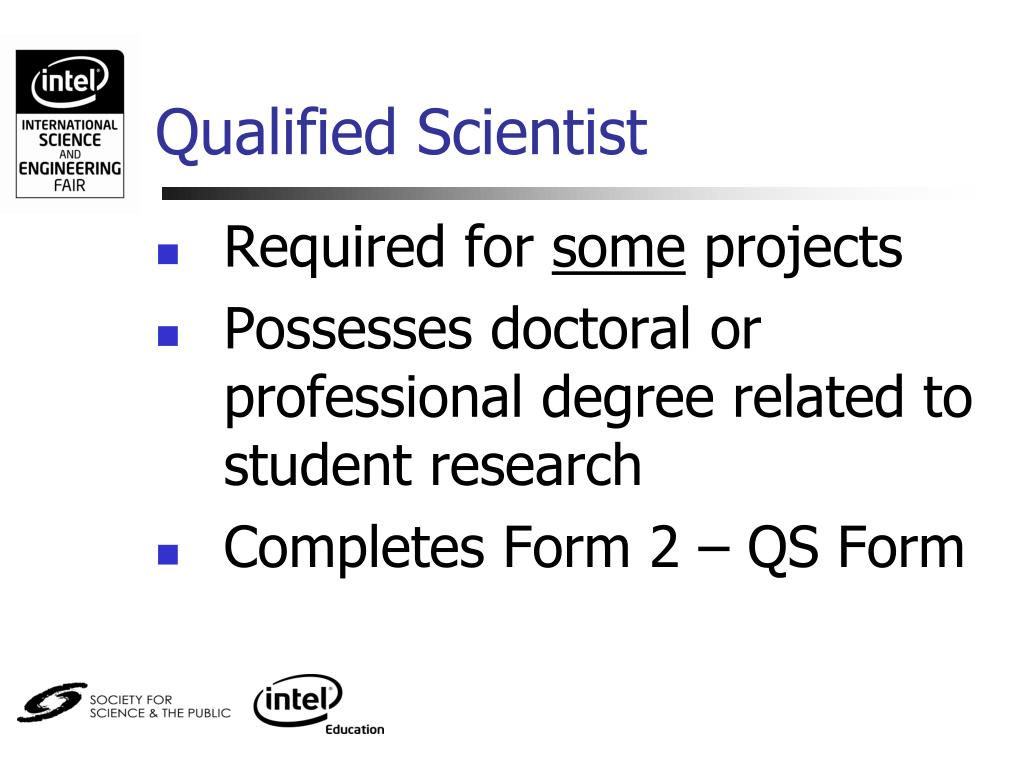 intel
INTERNATIONAL SCIENCE AND ENGINEERING FAIR

Qualified Scientist

- Required for some projects
- Possesses doctoral or professional degree related to student research
- Completes Form 2 – QS Form

SOCIETY FOR SCIENCE & THE PUBLIC

intel Education